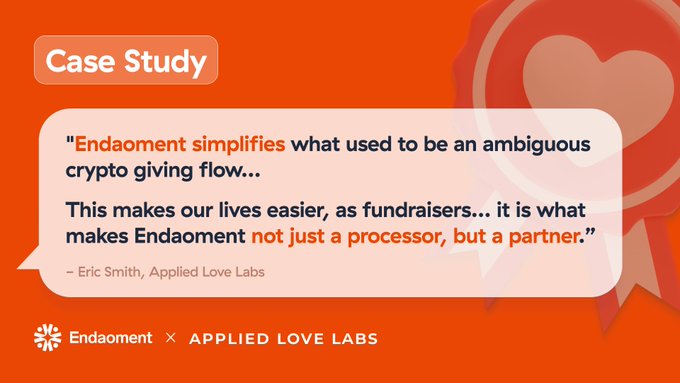 Case Study

"Endaoment simplifies what used to be an ambiguous crypto giving flow...

This makes our lives easier, as fundraisers... it is what makes Endaoment not just a processor, but a partner.”

– Eric Smith, Applied Love Labs

Endaoment × APPLIED LOVE LABS